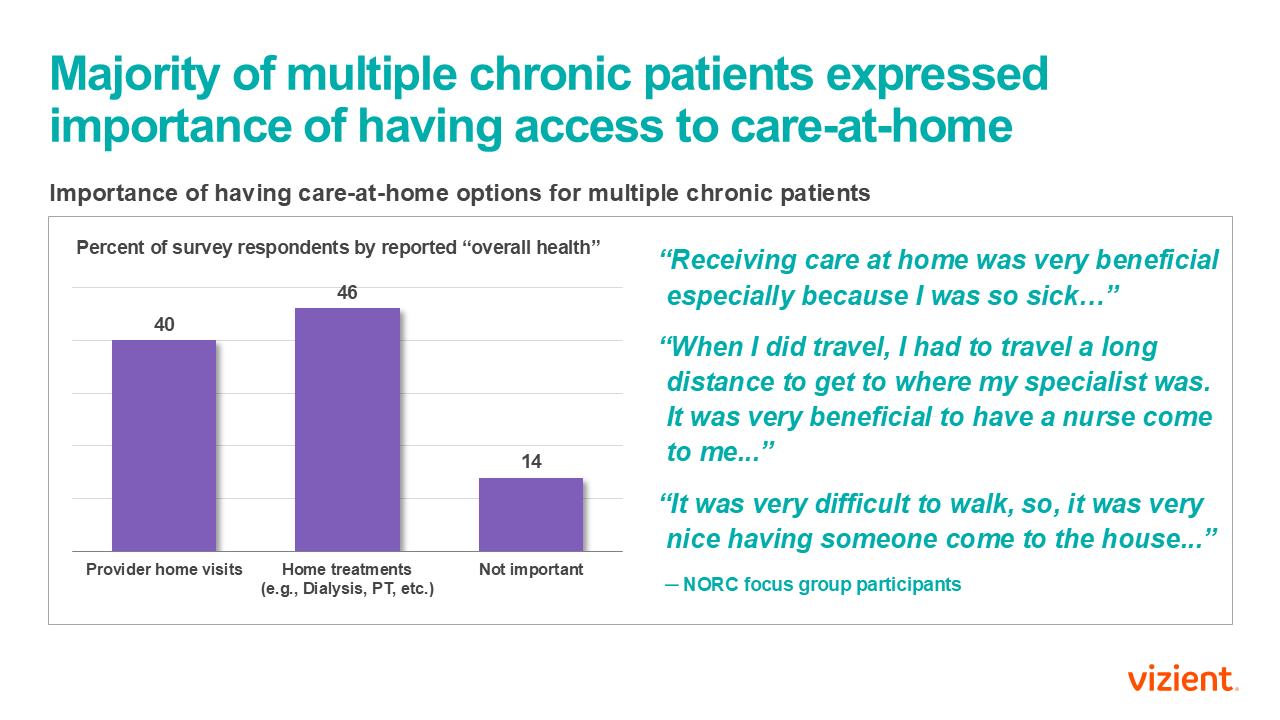 Majority of multiple chronic patients expressed importance of having access to care-at-home

Importance of having care-at-home options for multiple chronic patients

Percent of survey respondents by reported “overall health”

40

46

14

Provider home visits

Home treatments (e.g., Dialysis, PT, etc.)

Not important

“Receiving care at home was very beneficial especially because I was so sick…”

“When I did travel, I had to travel a long distance to get to where my specialist was. It was very beneficial to have a nurse come to me...”

“It was very difficult to walk, so, it was very nice having someone come to the house...”

─ NORC focus group participants

vizient.